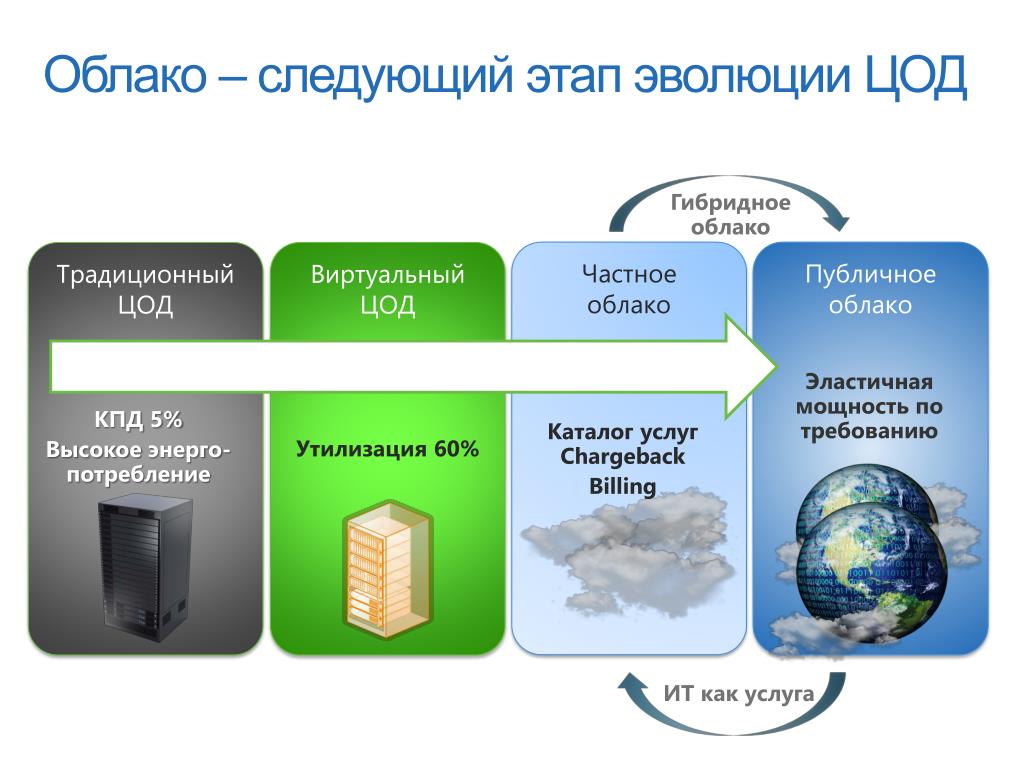 Облако – следующий этап эволюции ЦОД

Гибридное облако

Традиционный ЦОД

КПД 5%
Высокое энергопотребление

Виртуальный ЦОД

Утилизация 60%

Частное облако

Каталог услуг
Chargeback
Billing

Публичное облако

Эластичная мощность по требованию

ИТ как услуга